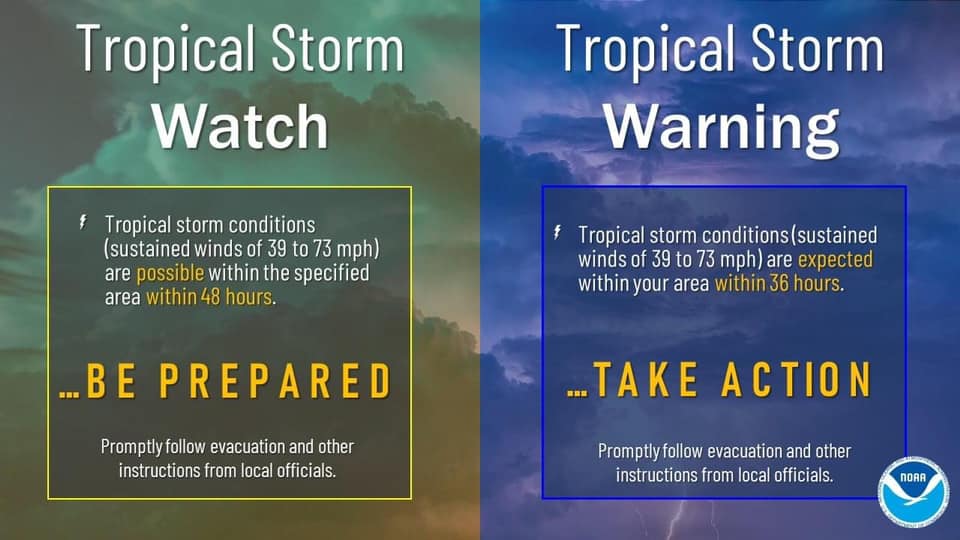 Tropical Storm
Watch

Tropical storm conditions (sustained winds of 39 to 73 mph) are possible within the specified area within 48 hours.

...BE PREPARED

Promptly follow evacuation and other instructions from local officials.

Tropical Storm
Warning

Tropical storm conditions (sustained winds of 39 to 73 mph) are expected within your area within 36 hours.

...TAKE ACTION

Promptly follow evacuation and other instructions from local officials.

NOAA